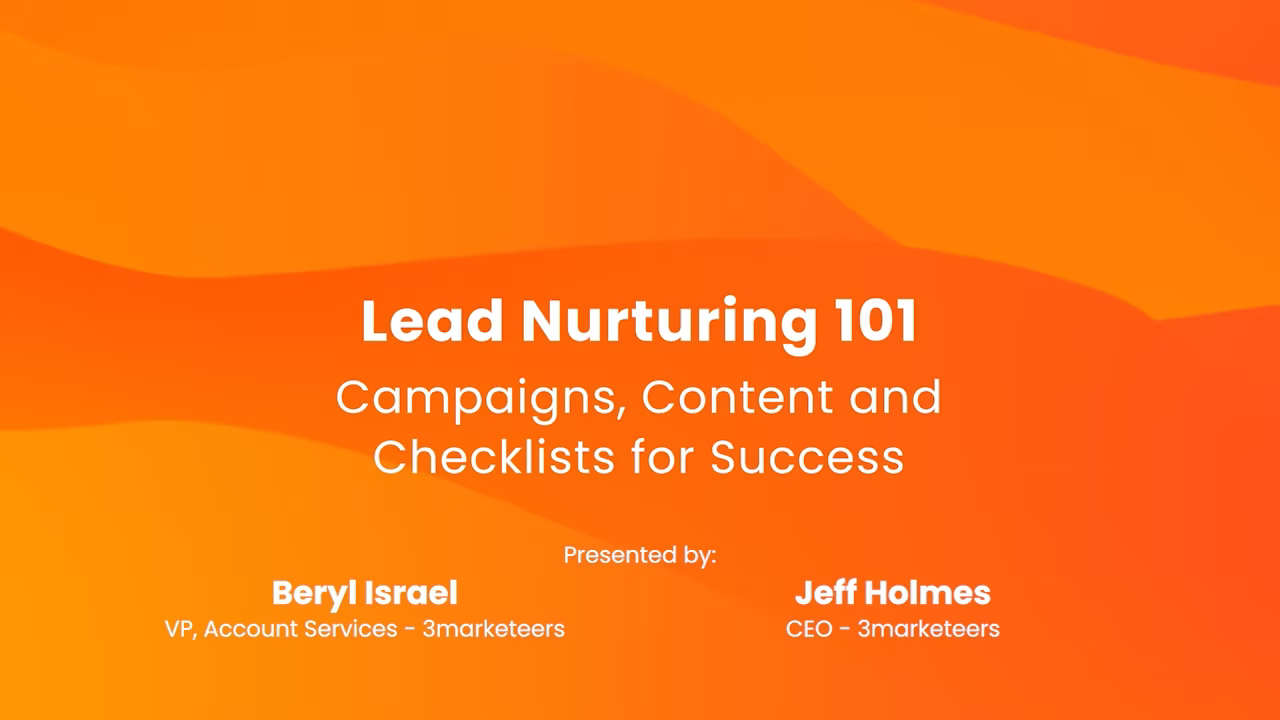 Lead Nurturing 101

Campaigns, Content and Checklists for Success

Presented by:

Beryl Israel
VP, Account Services - 3marketeers

Jeff Holmes
CEO - 3marketeers